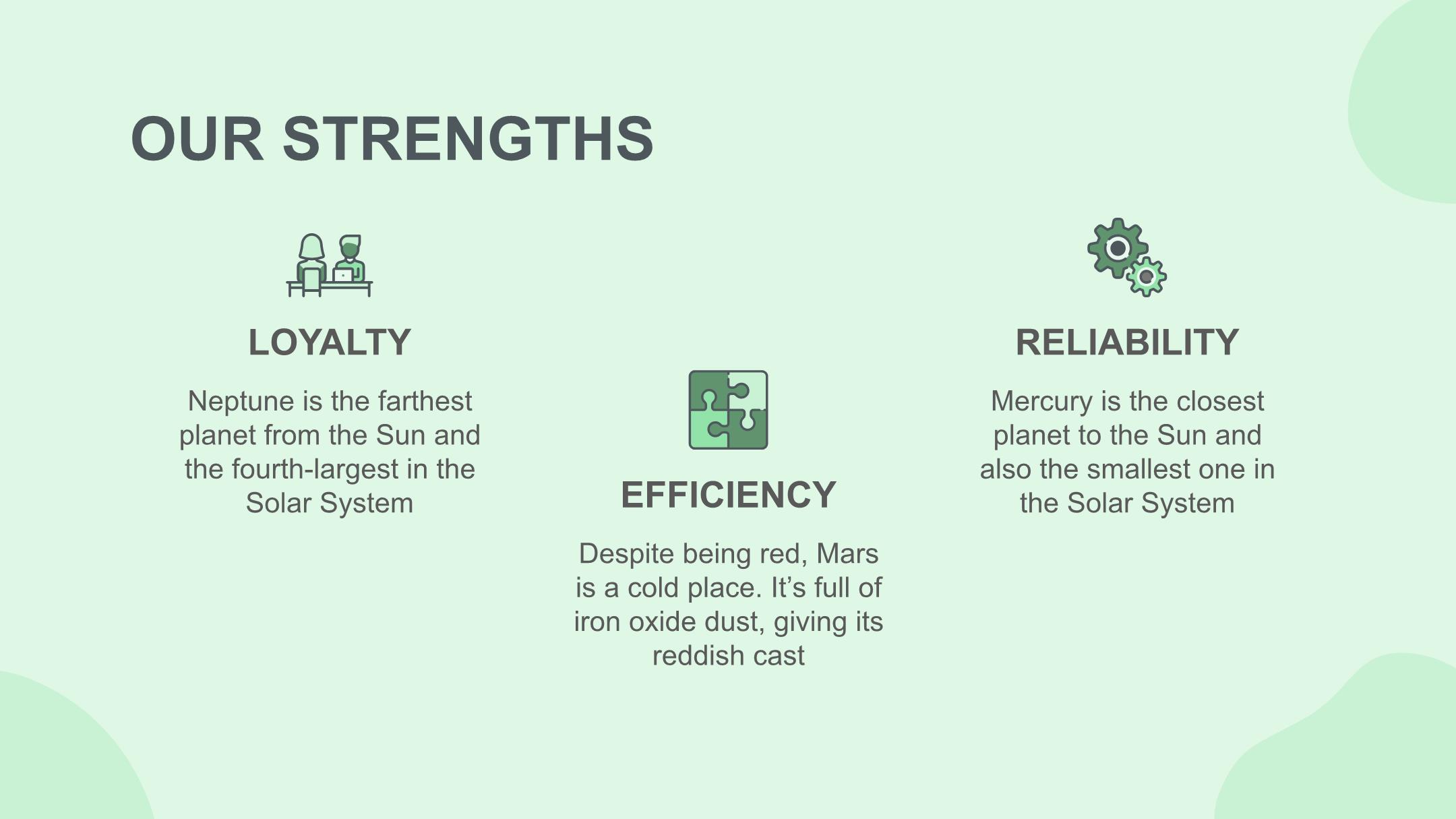 OUR STRENGTHS

LOYALTY

Neptune is the farthest planet from the Sun and the fourth-largest in the Solar System

EFFICIENCY

Despite being red, Mars is a cold place. It’s full of iron oxide dust, giving its reddish cast

RELIABILITY

Mercury is the closest planet to the Sun and also the smallest one in the Solar System